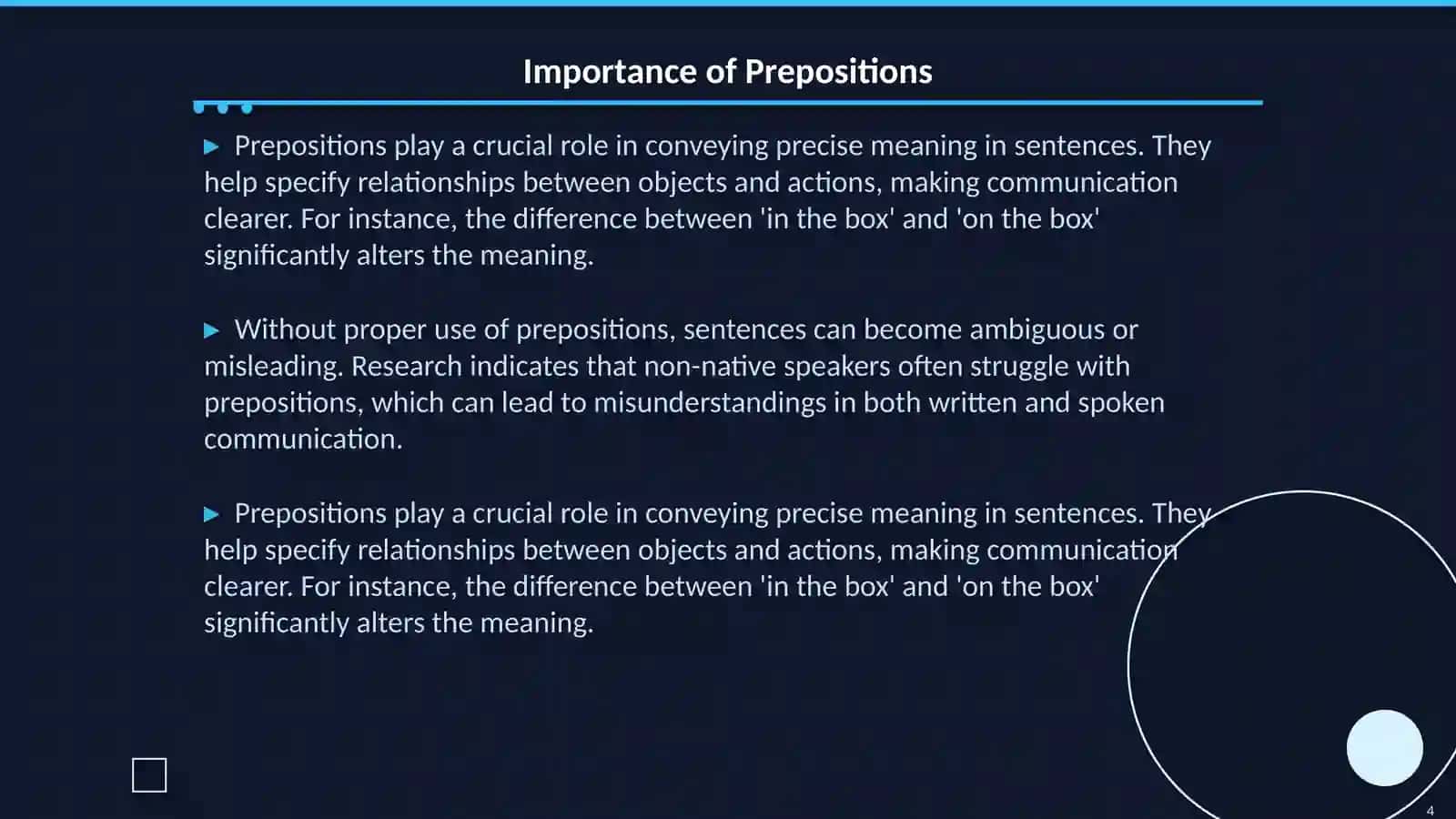 Importance of Prepositions

▶ Prepositions play a crucial role in conveying precise meaning in sentences. They help specify relationships between objects and actions, making communication clearer. For instance, the difference between 'in the box' and 'on the box' significantly alters the meaning.

▶ Without proper use of prepositions, sentences can become ambiguous or misleading. Research indicates that non-native speakers often struggle with prepositions, which can lead to misunderstandings in both written and spoken communication.

▶ Prepositions play a crucial role in conveying precise meaning in sentences. They help specify relationships between objects and actions, making communication clearer. For instance, the difference between 'in the box' and 'on the box' significantly alters the meaning.

4